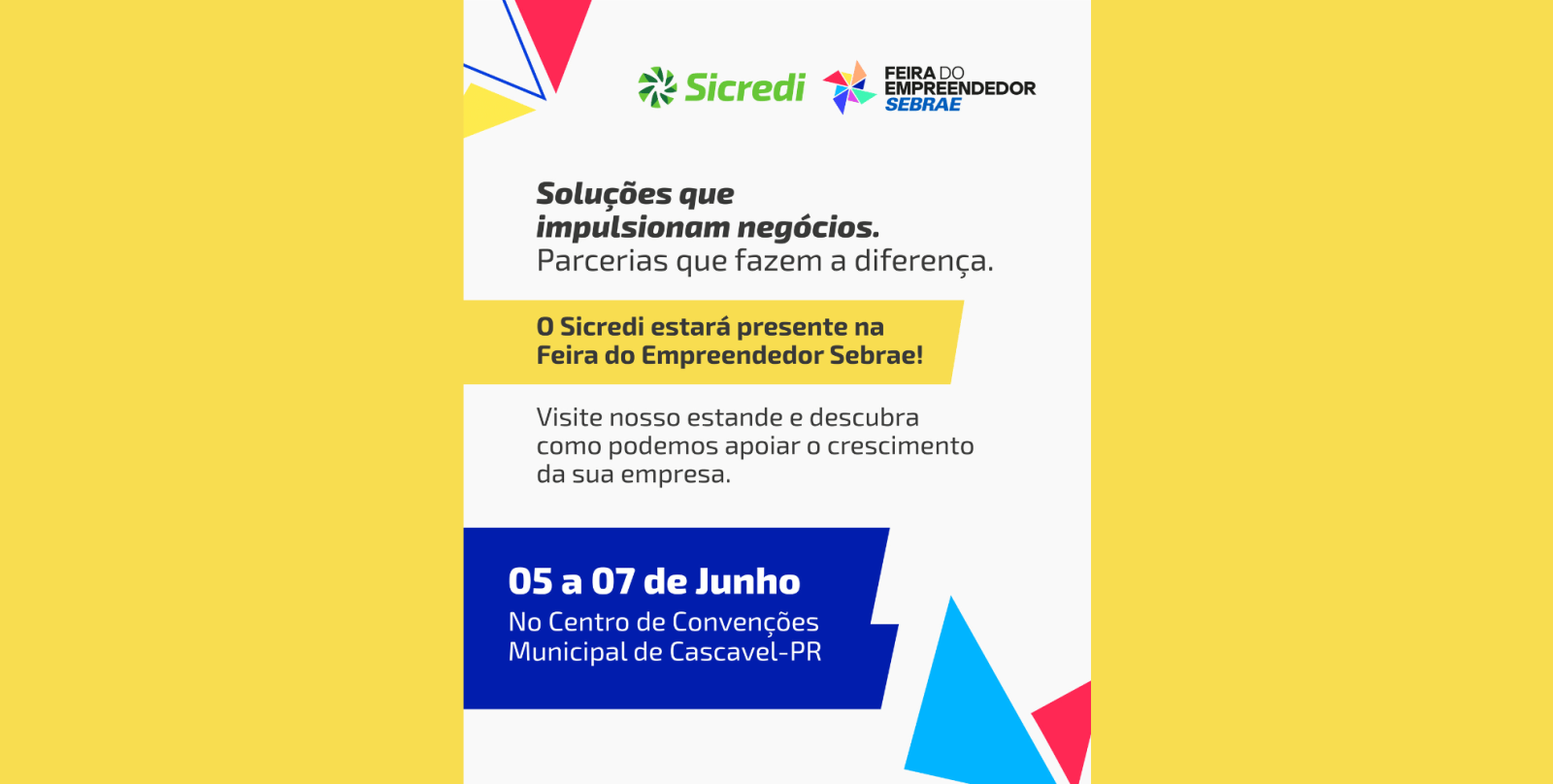 Sicredi

FEIRA DO EMPREENDEDOR SEBRAE

Soluções que impulsionam negócios.
Parcerias que fazem a diferença.

O Sicredi estará presente na Feira do Empreendedor Sebrae!

Visite nosso estande e descubra como podemos apoiar o crescimento da sua empresa.

05 a 07 de Junho
No Centro de Convenções Municipal de Cascavel-PR